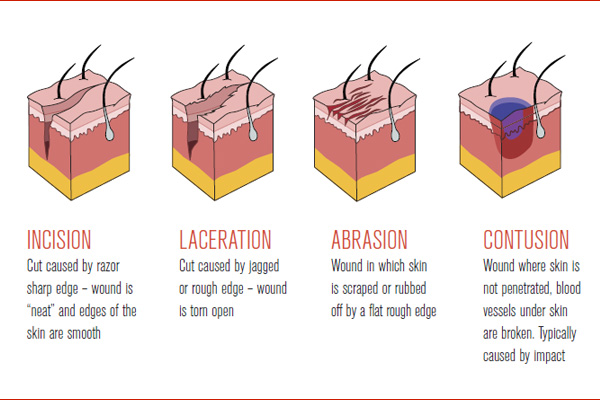 INCISION
Cut caused by razor sharp edge – wound is "neat" and edges of the skin are smooth

LACERATION
Cut caused by jagged or rough edge – wound is torn open

ABRASION
Wound in which skin is scraped or rubbed off by a flat rough edge

CONTUSION
Wound where skin is not penetrated, blood vessels under skin are broken. Typically caused by impact